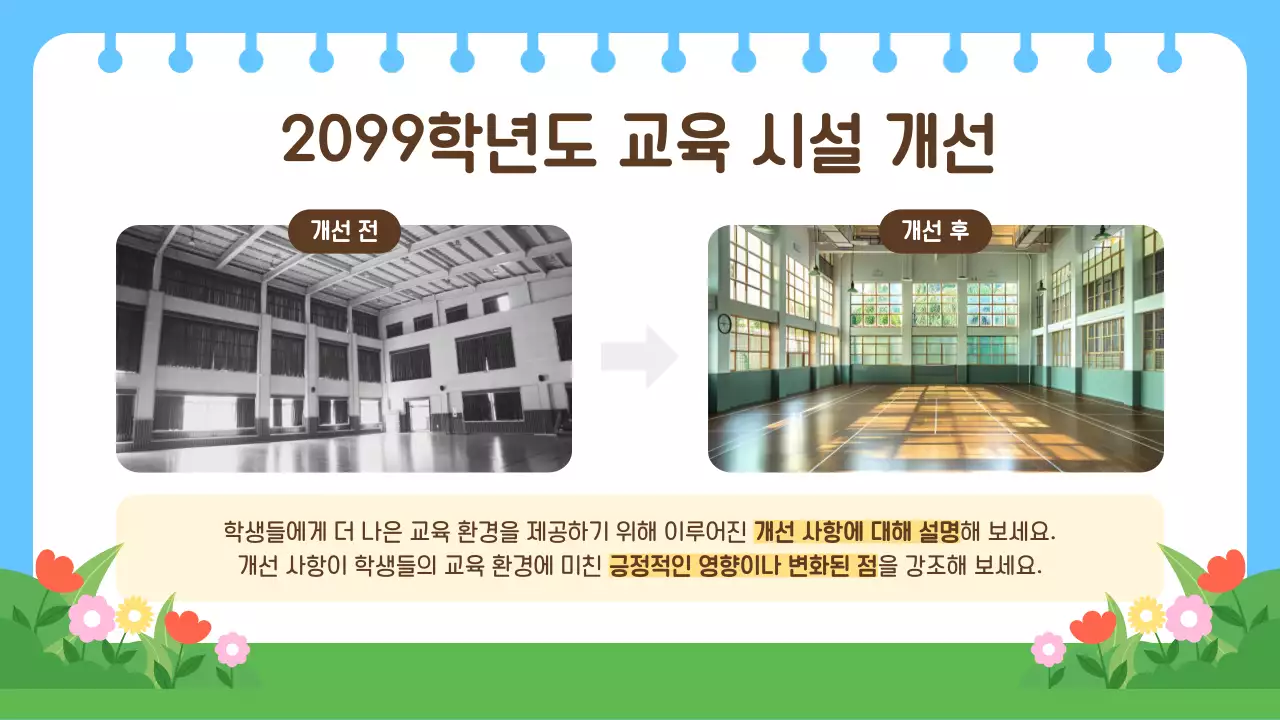 2099학년도 교육 시설 개선

개선 전

개선 후

학생들에게 더 나은 교육 환경을 제공하기 위해 이루어진 개선 사항에 대해 설명해 보세요.
개선 사항이 학생들의 교육 환경에 미친 긍정적인 영향이나 변화된 점을 강조해 보세요.